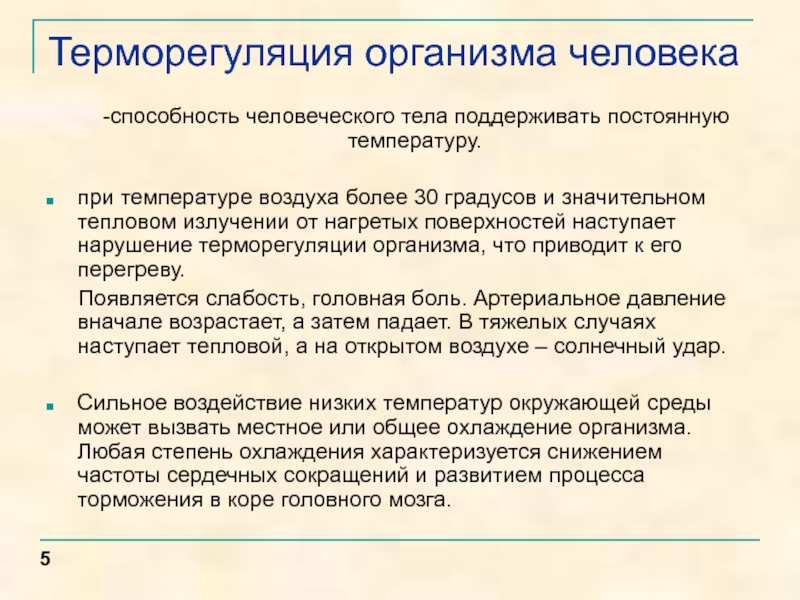 Терморегуляция организма человека

-способность человеческого тела поддерживать постоянную температуру.

при температуре воздуха более 30 градусов и значительном тепловом излучении от нагретых поверхностей наступает нарушение терморегуляции организма, что приводит к его перегреву.

Появляется слабость, головная боль. Артериальное давление вначале возрастает, а затем падает. В тяжелых случаях наступает тепловой, а на открытом воздухе – солнечный удар.

Сильное воздействие низких температур окружающей среды может вызвать местное или общее охлаждение организма. Любая степень охлаждения характеризуется снижением частоты сердечных сокращений и развитием процесса торможения в коре головного мозга.

5